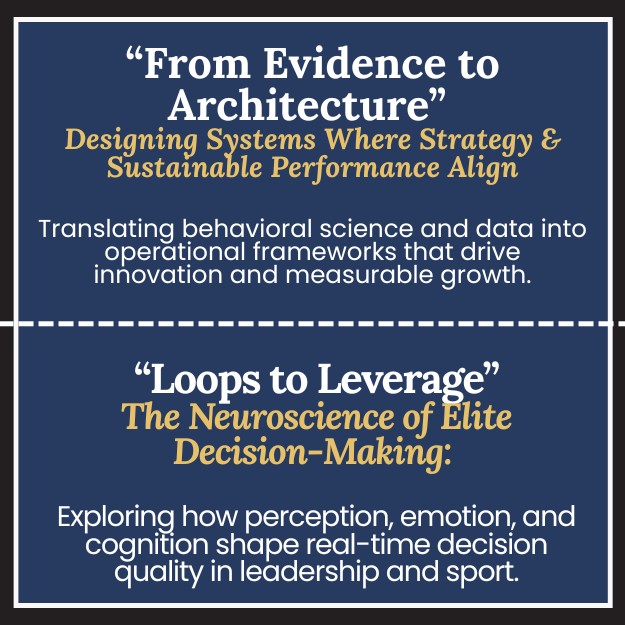 “From Evidence to Architecture”
Designing Systems Where Strategy & Sustainable Performance Align

Translating behavioral science and data into operational frameworks that drive innovation and measurable growth.

“Loops to Leverage”
The Neuroscience of Elite Decision-Making:

Exploring how perception, emotion, and cognition shape real-time decision quality in leadership and sport.